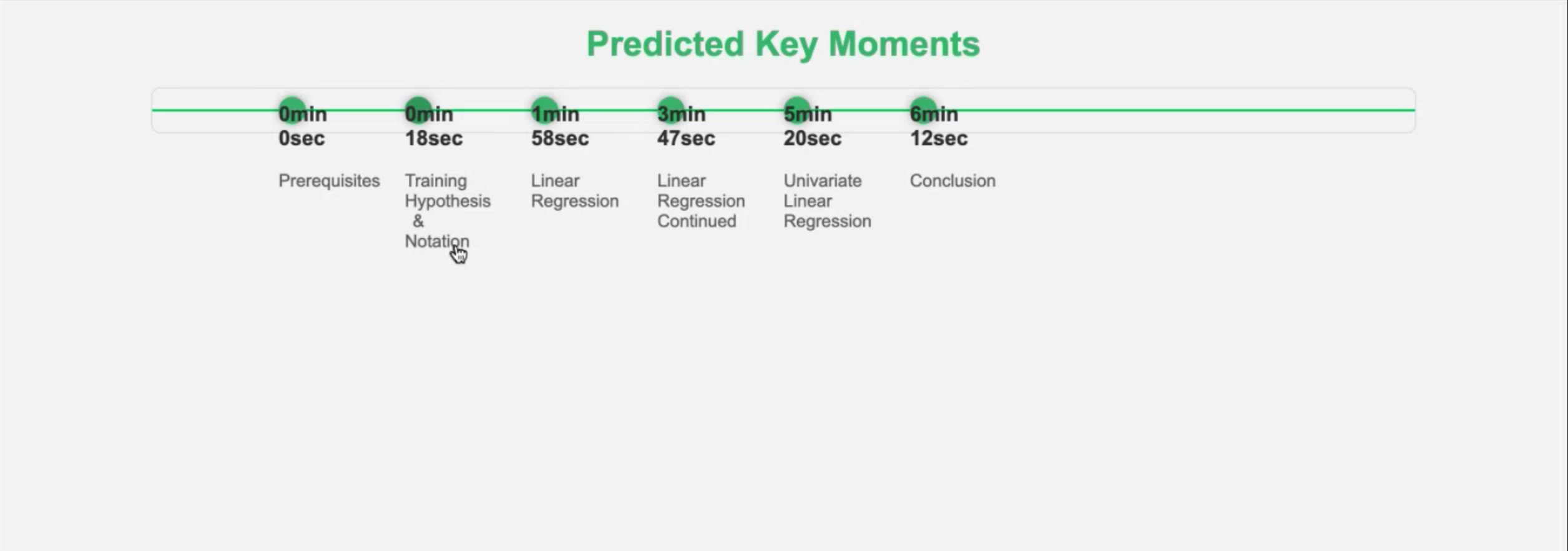 Predicted Key Moments

0min 0sec
Prerequisites

0min 18sec
Training Hypothesis & Notation

1min 58sec
Linear Regression

3min 47sec
Linear Regression Continued

5min 20sec
Univariate Linear Regression

6min 12sec
Conclusion